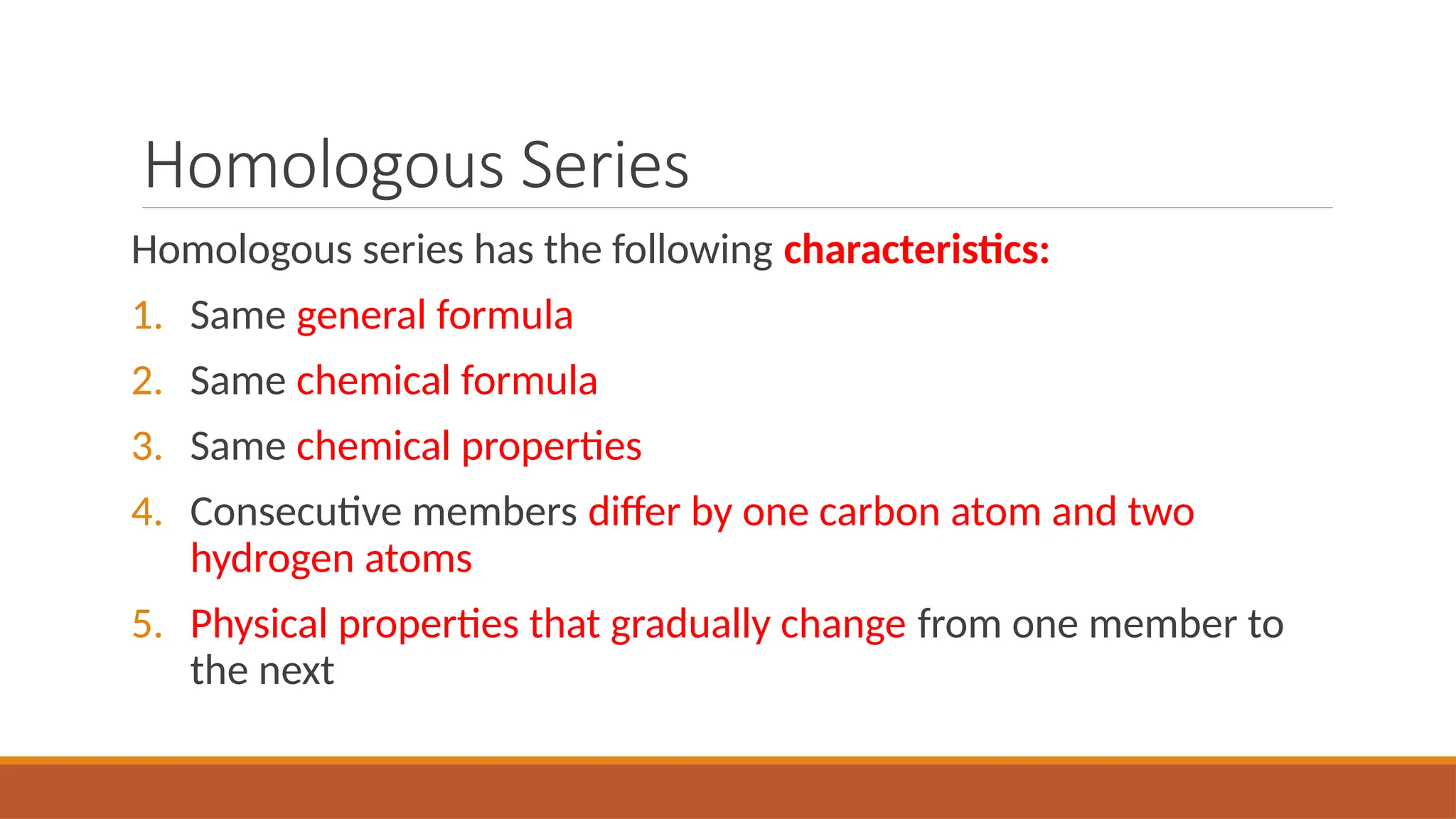 Homologous Series

Homologous series has the following characteristics:

1. Same general formula
2. Same chemical formula
3. Same chemical properties
4. Consecutive members differ by one carbon atom and two hydrogen atoms
5. Physical properties that gradually change from one member to the next